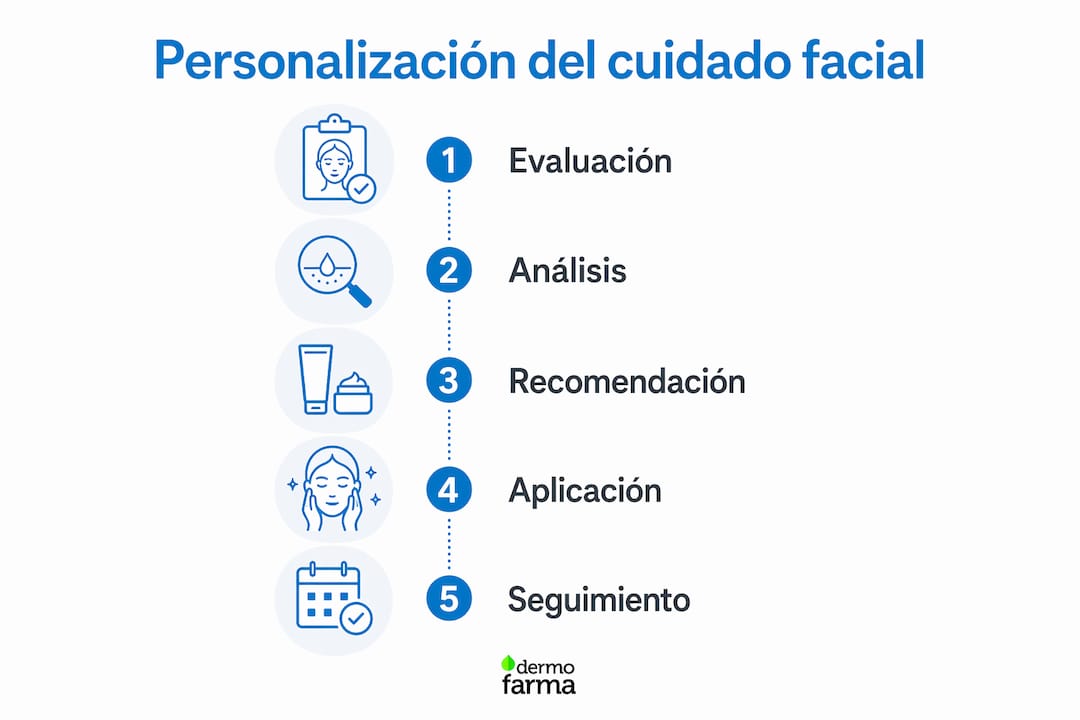 Personalización del cuidado facial

1 Evaluación

2 Análisis

3 Recomendación

4 Aplicación

5 Seguimiento

dermo farma